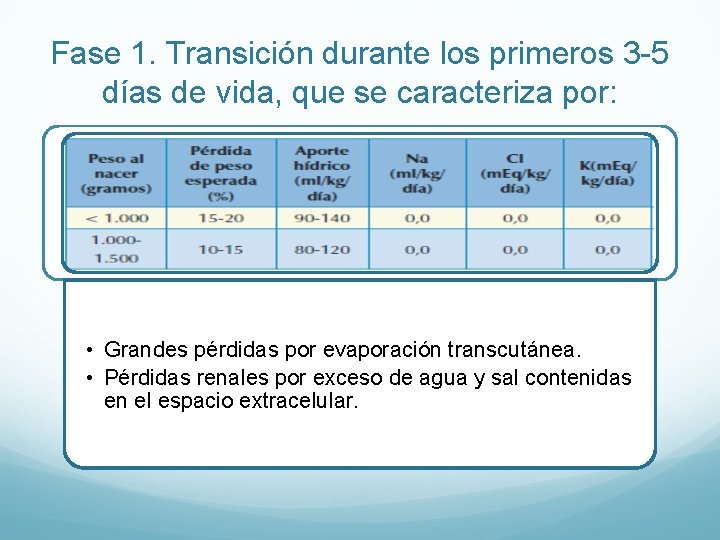 Fase 1. Transición durante los primeros 3-5 días de vida, que se caracteriza por:

| Peso al nacer (gramos) | Pérdida de peso esperada (%) | Aporte hídrico (ml/kg/día) | Na (ml/kg/día) | Cl (mEq/kg/día) | K(mEq/kg/día) |
|---|---|---|---|---|---|
| < 1.000 | 15-20 | 90-140 | 0,0 | 0,0 | 0,0 |
| 1.000-1.500 | 10-15 | 80-120 | 0,0 | 0,0 | 0,0 |

• Grandes pérdidas por evaporación transcutánea.
• Pérdidas renales por exceso de agua y sal contenidas en el espacio extracelular.